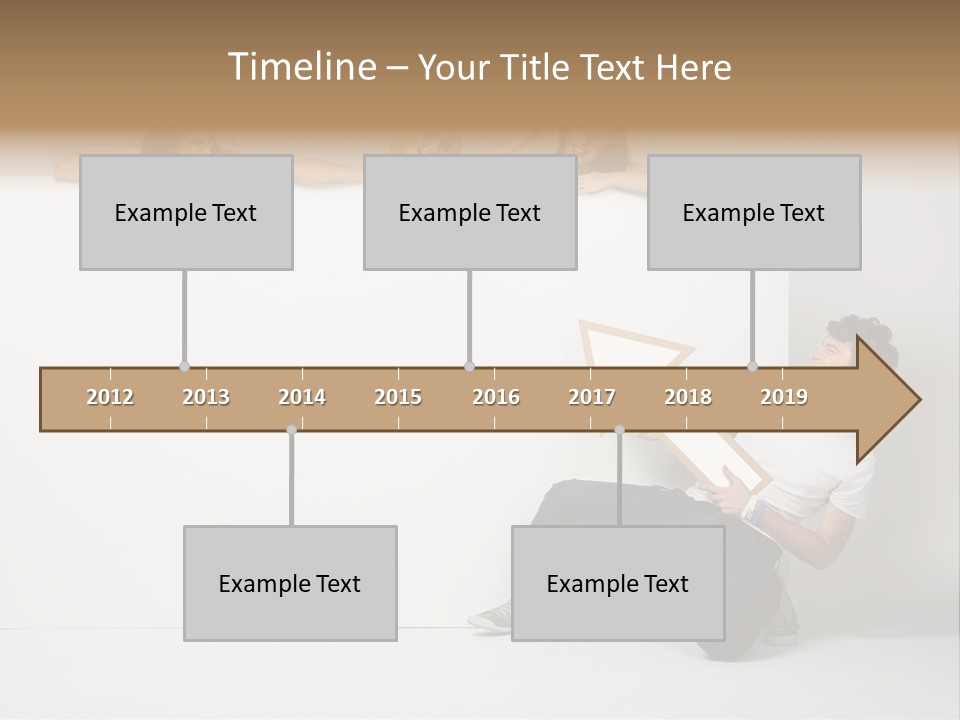 Timeline – Your Title Text Here

Example Text

Example Text

Example Text

2012 2013 2014 2015 2016 2017 2018 2019

Example Text

Example Text